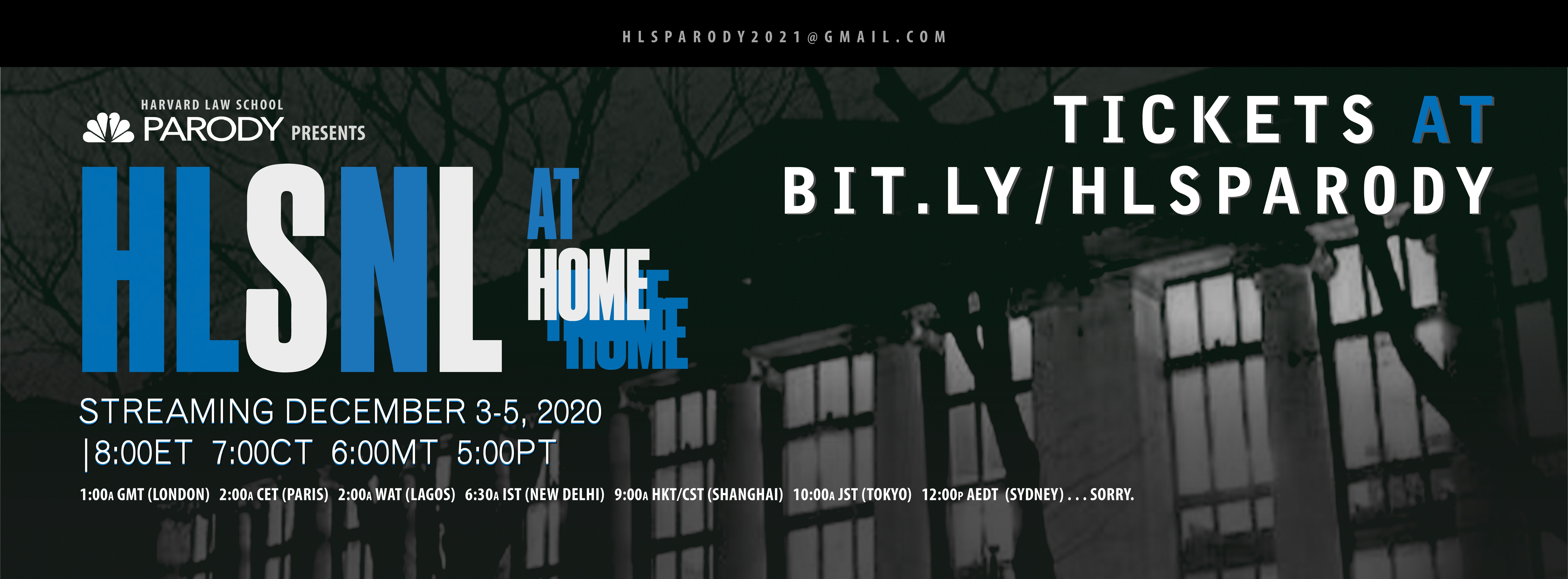 HLSPARODY2021@GMAIL.COM

HARVARD LAW SCHOOL
PARODY PRESENTS

HLSNL AT HOME HOME

TICKETS AT
BIT.LY/HLSPARODY

STREAMING DECEMBER 3-5, 2020
|8:00ET 7:00CT 6:00MT 5:00PT
1:00A GMT (LONDON) 2:00A CET (PARIS) 2:00A WAT (LAGOS) 6:30A IST (NEW DELHI) 9:00A HKT/CST (SHANGHAI) 10:00A JST (TOKYO) 12:00P AEDT (SYDNEY) . . . SORRY.